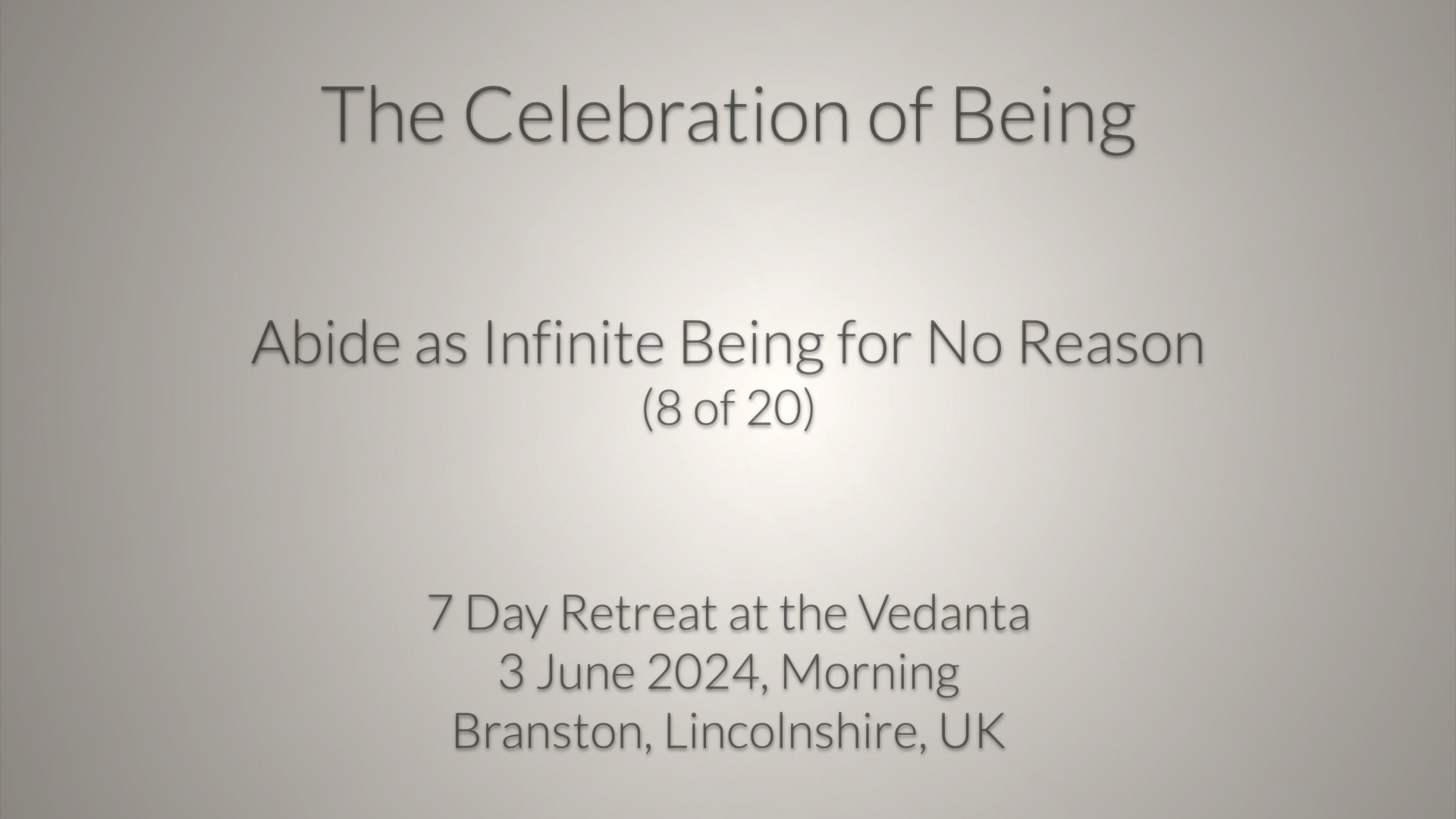 The Celebration of Being

Abide as Infinite Being for No Reason
(8 of 20)

7 Day Retreat at the Vedanta
3 June 2024, Morning
Branston, Lincolnshire, UK